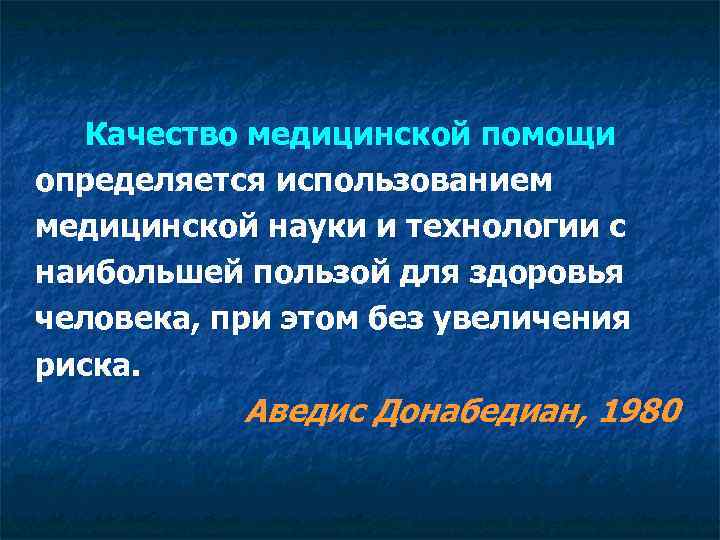 Качество медицинской помощи определяется использованием медицинской науки и технологии с наибольшей пользой для здоровья человека, при этом без увеличения риска.

Аведис Донабедиан, 1980